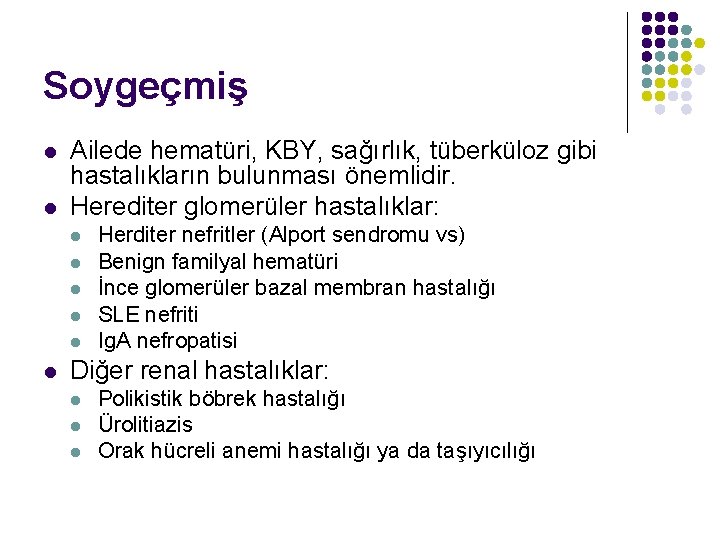 Soygeçmiş

- Ailede hematüri, KBY, sağırlık, tüberküloz gibi hastalıkların bulunması önemlidir.
- Herediter glomerüler hastalıklar:
  - Herditer nefritler (Alport sendromu vs)
  - Benign familyal hematüri
  - İnce glomerüler bazal membran hastalığı
  - SLE nefriti
  - IgA nefropatisi
- Diğer renal hastalıklar:
  - Polikistik böbrek hastalığı
  - Ürolitiazis
  - Orak hücreli anemi hastalığı ya da taşıyıcılığı